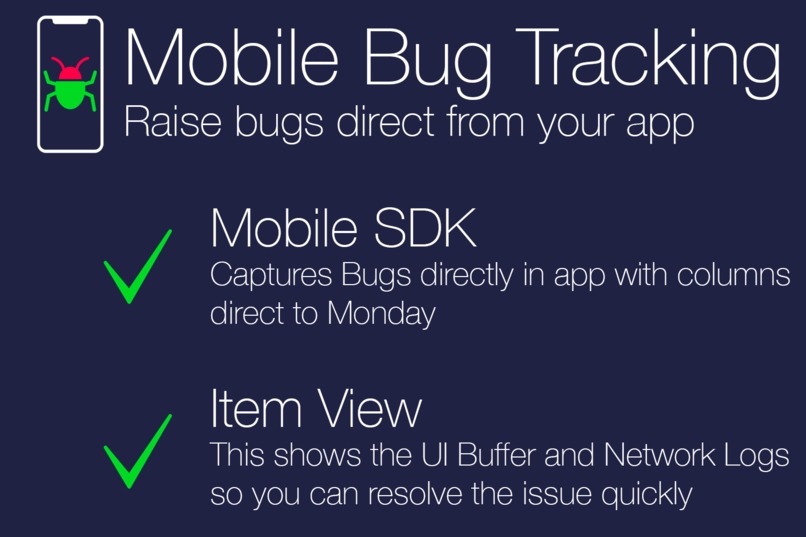 Mobile Bug Tracking
Raise bugs direct from your app

Mobile SDK
Captures Bugs directly in app with columns direct to Monday

Item View
This shows the UI Buffer and Network Logs so you can resolve the issue quickly